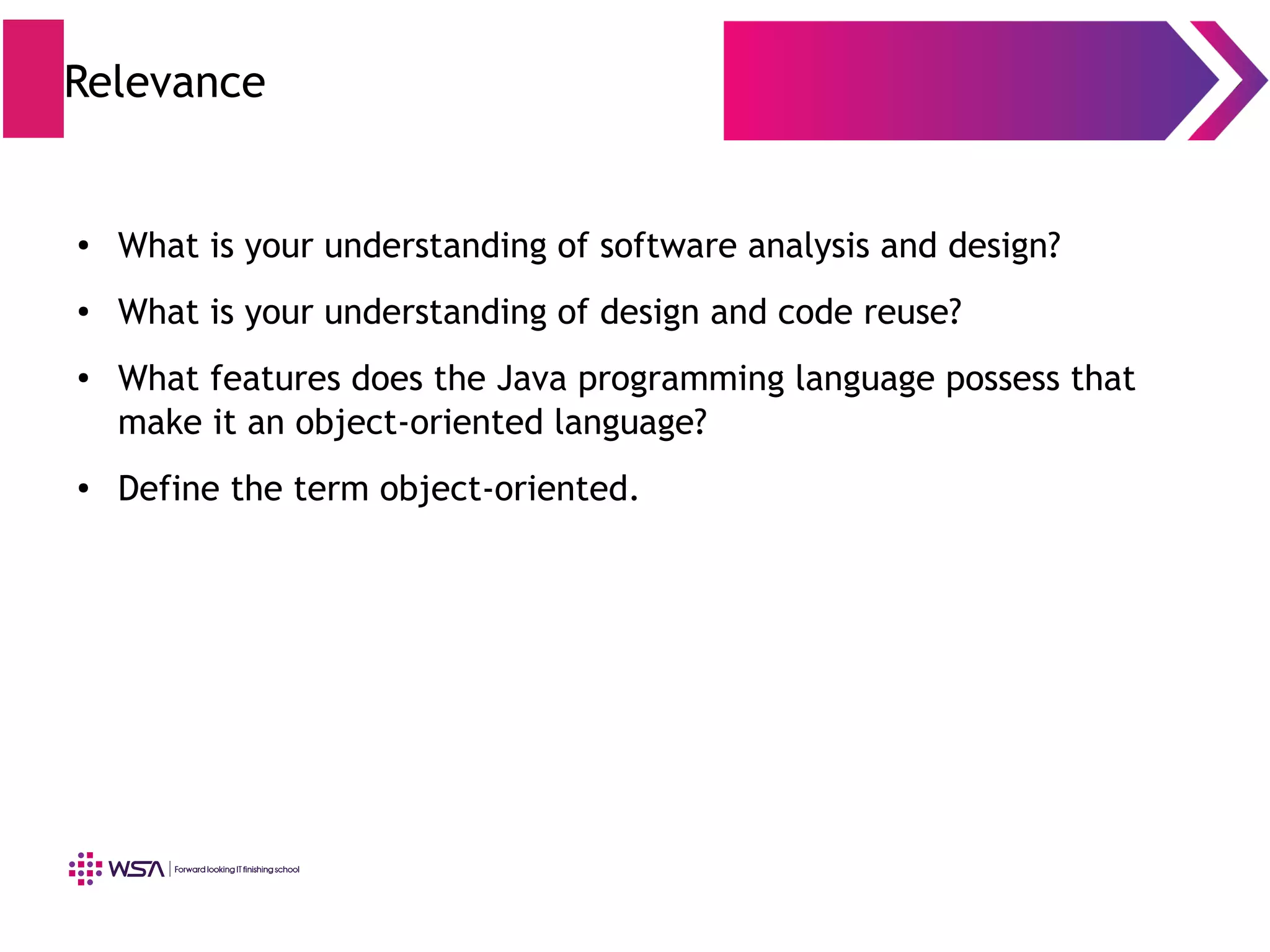 Relevance

• What is your understanding of software analysis and design?

• What is your understanding of design and code reuse?

• What features does the Java programming language possess that make it an object-oriented language?

• Define the term object-oriented.

WSA | Forward looking IT finishing school